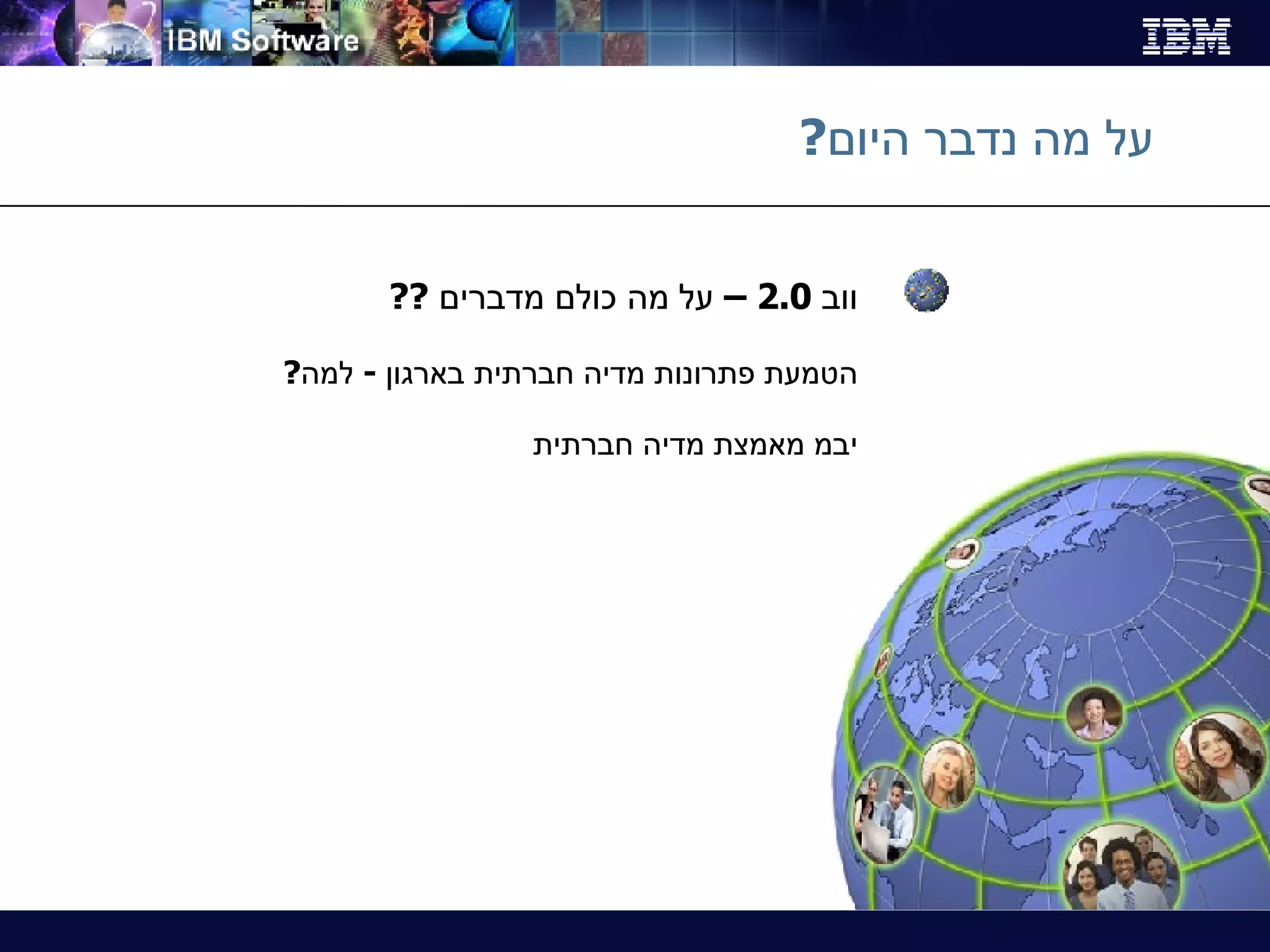 IBM Software

IBM

על מה נדבר היום?

ווב 2.0 – על מה כולם מדברים ??

הטמעת פתרונות מדיה חברתית בארגון - למה?

יבמ מאמצת מדיה חברתית